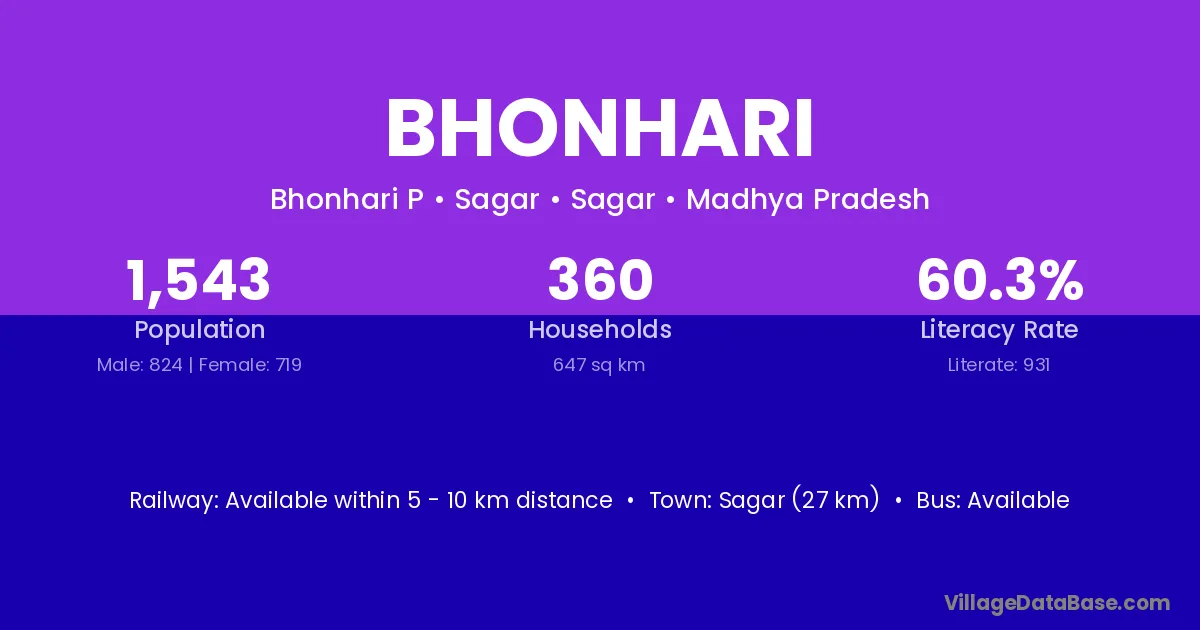 BHONHARI

Bhonhari P • Sagar • Sagar • Madhya Pradesh

1,543
Population
Male: 824 | Female: 719

360
Households
647 sq km

60.3%
Literacy Rate
Literate: 931

Railway: Available within 5 - 10 km distance • Town: Sagar (27 km) • Bus: Available

VillageDataBase.com